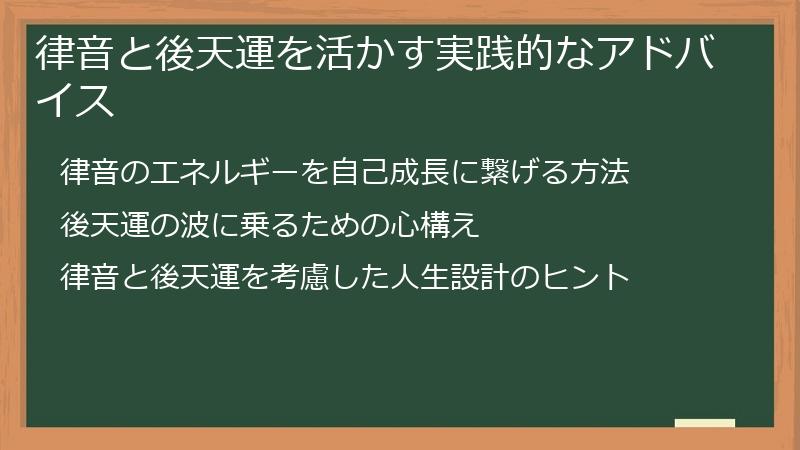 律音と後天運を活かす実践的なアドバイス

律音のエネルギーを自己成長に繋げる方法

後天運の波に乗るための心構え

律音と後天運を考慮した人生設計のヒント